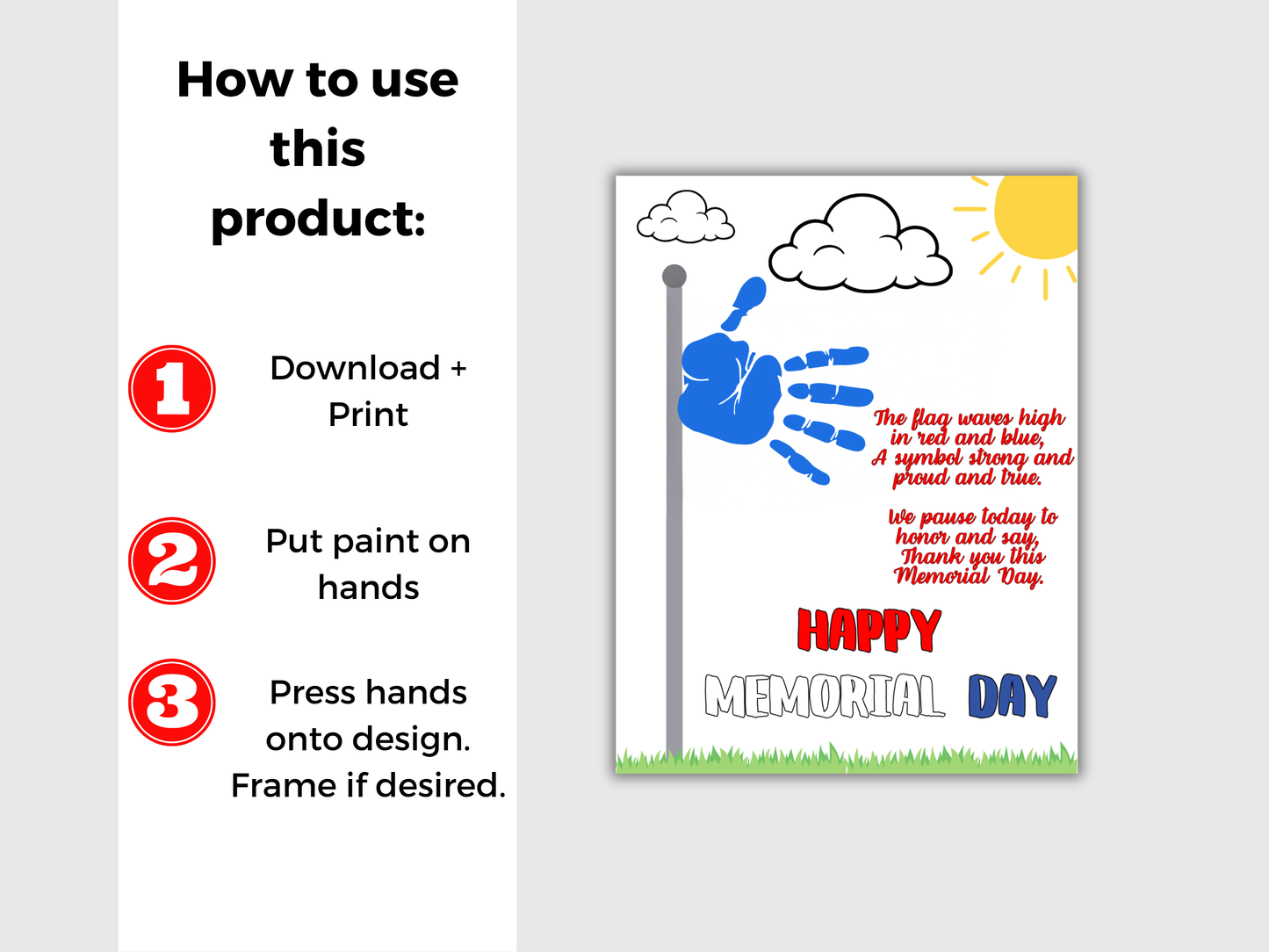 How to use this product:

1 Download + Print

2 Put paint on hands

3 Press hands onto design. Frame if desired.

The flag waves high in red and blue, A symbol strong and proud and true.

We pause today to honor and say, Thank you this Memorial Day.

HAPPY MEMORIAL DAY